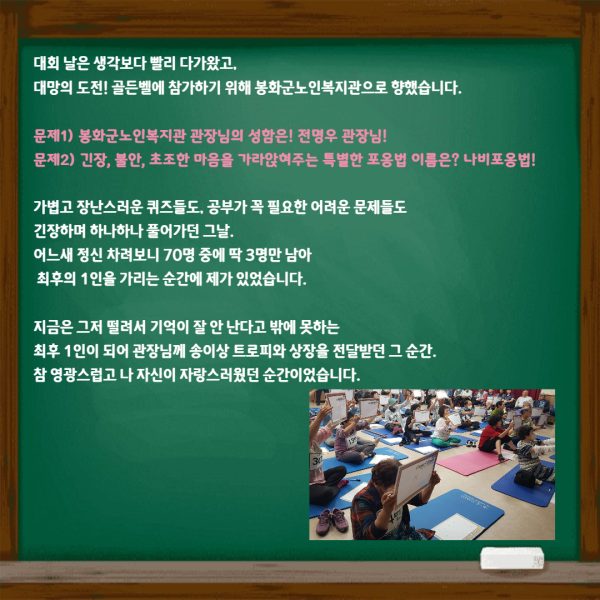 대회 날은 생각보다 빨리 다가왔고,
대망의 도전! 골든벨에 참가하기 위해 봉화군노인복지관으로 향했습니다.

문제1) 봉화군노인복지관 관장님의 성함은! 전명우 관장님!
문제2) 긴장, 불안, 초조한 마음을 가라앉혀주는 특별한 포옹법 이름은? 나비포옹법!

가볍고 장난스러운 퀴즈들도, 공부가 꼭 필요한 어려운 문제들도
긴장하며 하나하나 풀어가던 그날.
어느새 정신 차려보니 70명 중에 딱 3명만 남아
최후의 1인을 가리는 순간에 제가 있었습니다.

지금은 그저 떨려서 기억이 잘 안 난다고 밖에 못하는
최후 1인이 되어 관장님께 송이상 트로피와 상장을 전달받던 그 순간.
참 영광스럽고 나 자신이 자랑스러웠던 순간이었습니다.